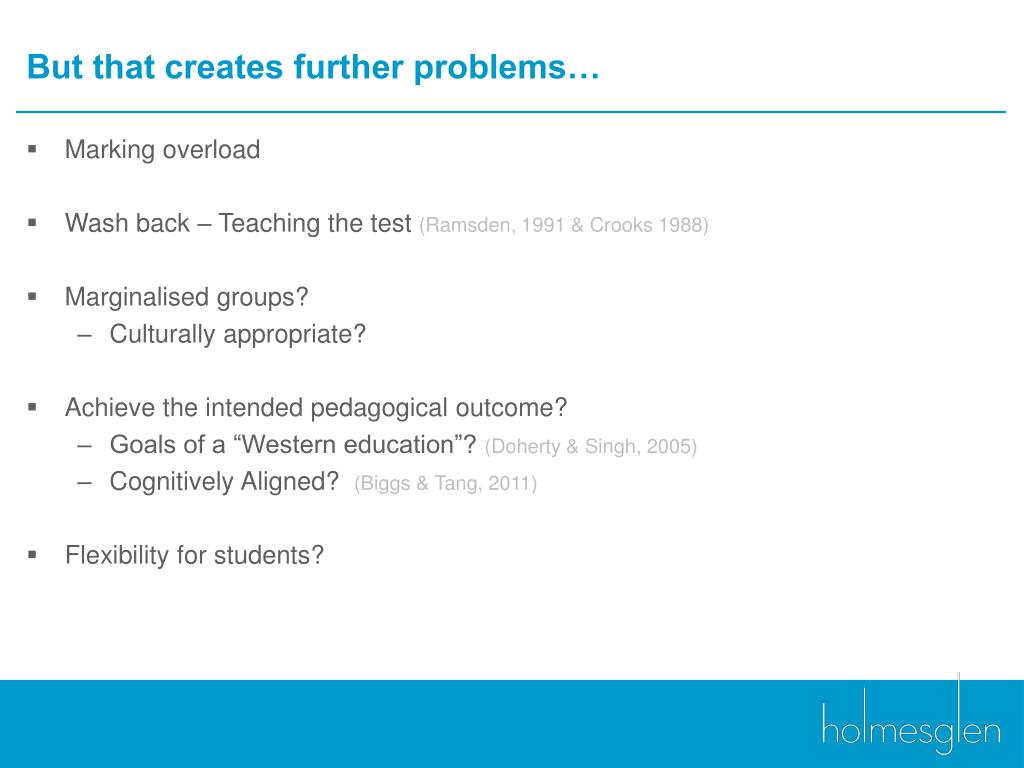 But that creates further problems…

▪ Marking overload

▪ Wash back – Teaching the test (Ramsden, 1991 & Crooks 1988)

▪ Marginalised groups?
– Culturally appropriate?

▪ Achieve the intended pedagogical outcome?
– Goals of a “Western education”? (Doherty & Singh, 2005)
– Cognitively Aligned? (Biggs & Tang, 2011)

▪ Flexibility for students?

holmesglen